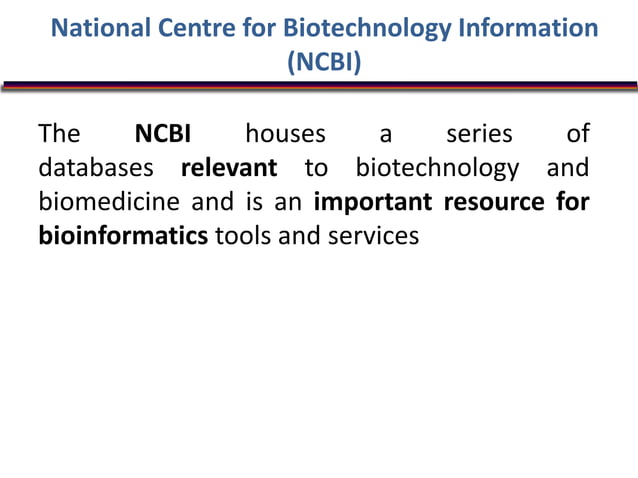 National Centre for Biotechnology Information (NCBI)

The NCBI houses a series of databases relevant to biotechnology and biomedicine and is an important resource for bioinformatics tools and services